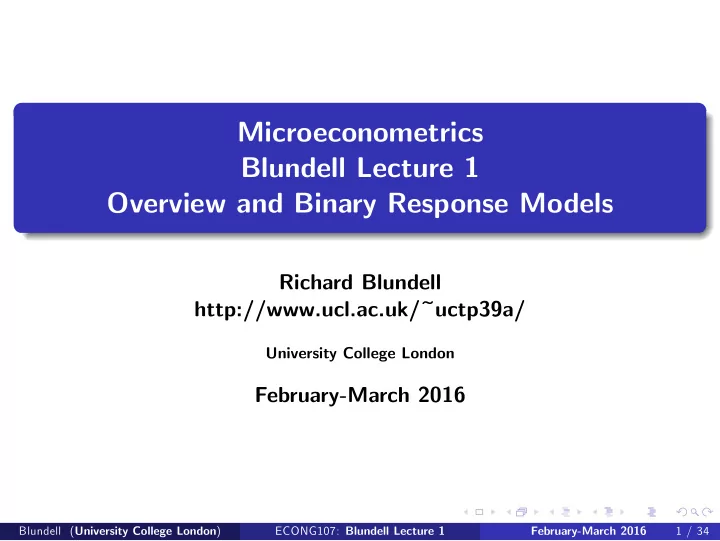 Microeconometrics
Blundell Lecture 1
Overview and Binary Response Models

Richard Blundell
http://www.ucl.ac.uk/~uctp39a/

University College London

February-March 2016

Blundell (University College London) ECONG107: Blundell Lecture 1 February-March 2016 1 / 34